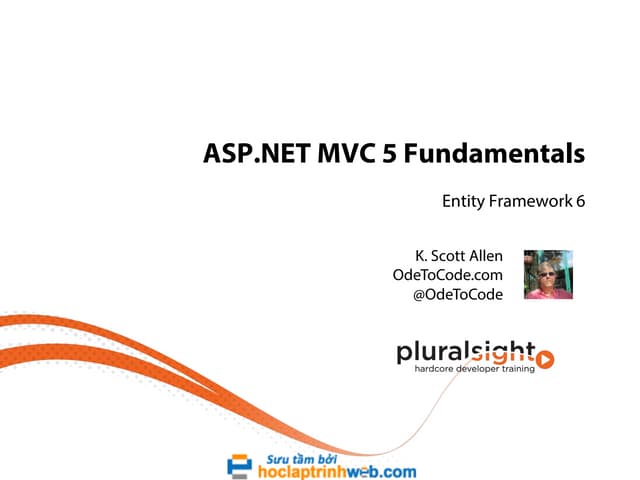 ASP.NET MVC 5 Fundamentals

Entity Framework 6

K. Scott Allen
OdeToCode.com
@OdeToCode

pluralsight
hardcore developer training

Sưu tầm bởi
hoclaptrinhweb.com